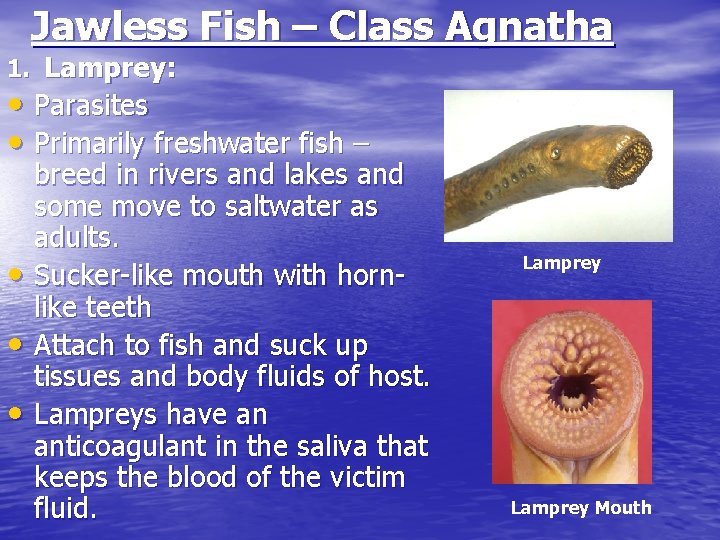 Jawless Fish – Class Agnatha

1. Lamprey:

• Parasites
• Primarily freshwater fish – breed in rivers and lakes and some move to saltwater as adults.
• Sucker-like mouth with horn-like teeth
• Attach to fish and suck up tissues and body fluids of host.
• Lampreys have an anticoagulant in the saliva that keeps the blood of the victim fluid.

Lamprey

Lamprey Mouth